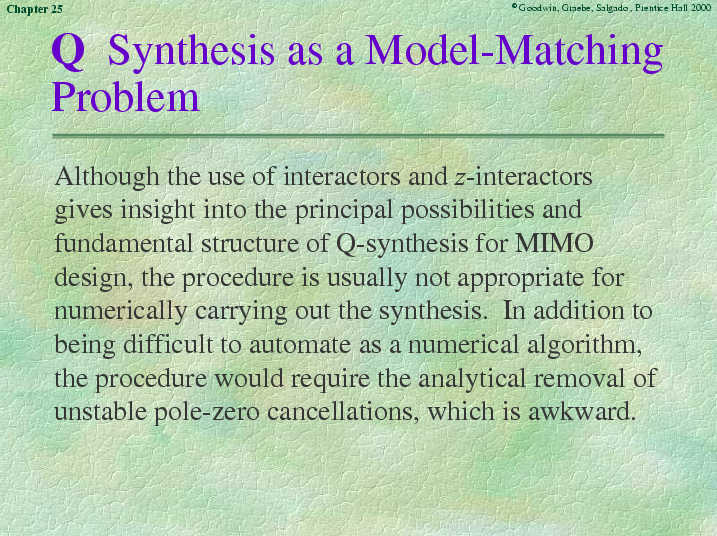 Chapter 25

©Goodwin, Graebe, Salgado, Prentice Hall 2000

Q Synthesis as a Model-Matching Problem

Although the use of interactors and z-interactors gives insight into the principal possibilities and fundamental structure of Q-synthesis for MIMO design, the procedure is usually not appropriate for numerically carrying out the synthesis. In addition to being difficult to automate as a numerical algorithm, the procedure would require the analytical removal of unstable pole-zero cancellations, which is awkward.